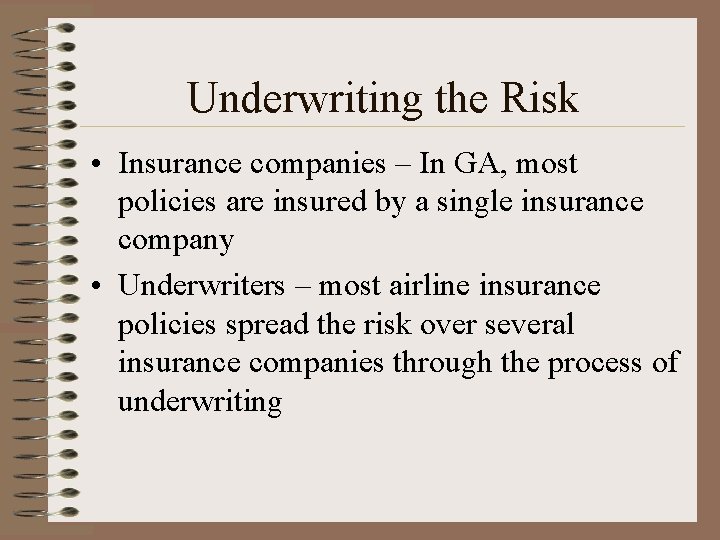 Underwriting the Risk

• Insurance companies – In GA, most policies are insured by a single insurance company

• Underwriters – most airline insurance policies spread the risk over several insurance companies through the process of underwriting